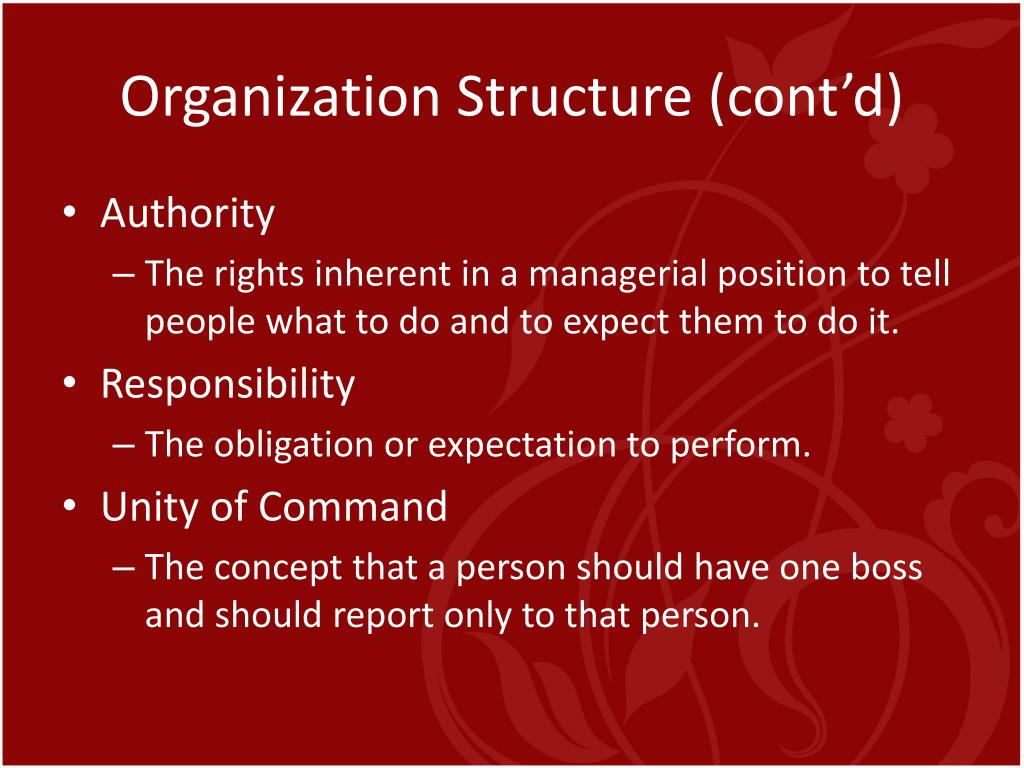 Organization Structure (cont’d)

• Authority
– The rights inherent in a managerial position to tell people what to do and to expect them to do it.
• Responsibility
– The obligation or expectation to perform.
• Unity of Command
– The concept that a person should have one boss and should report only to that person.